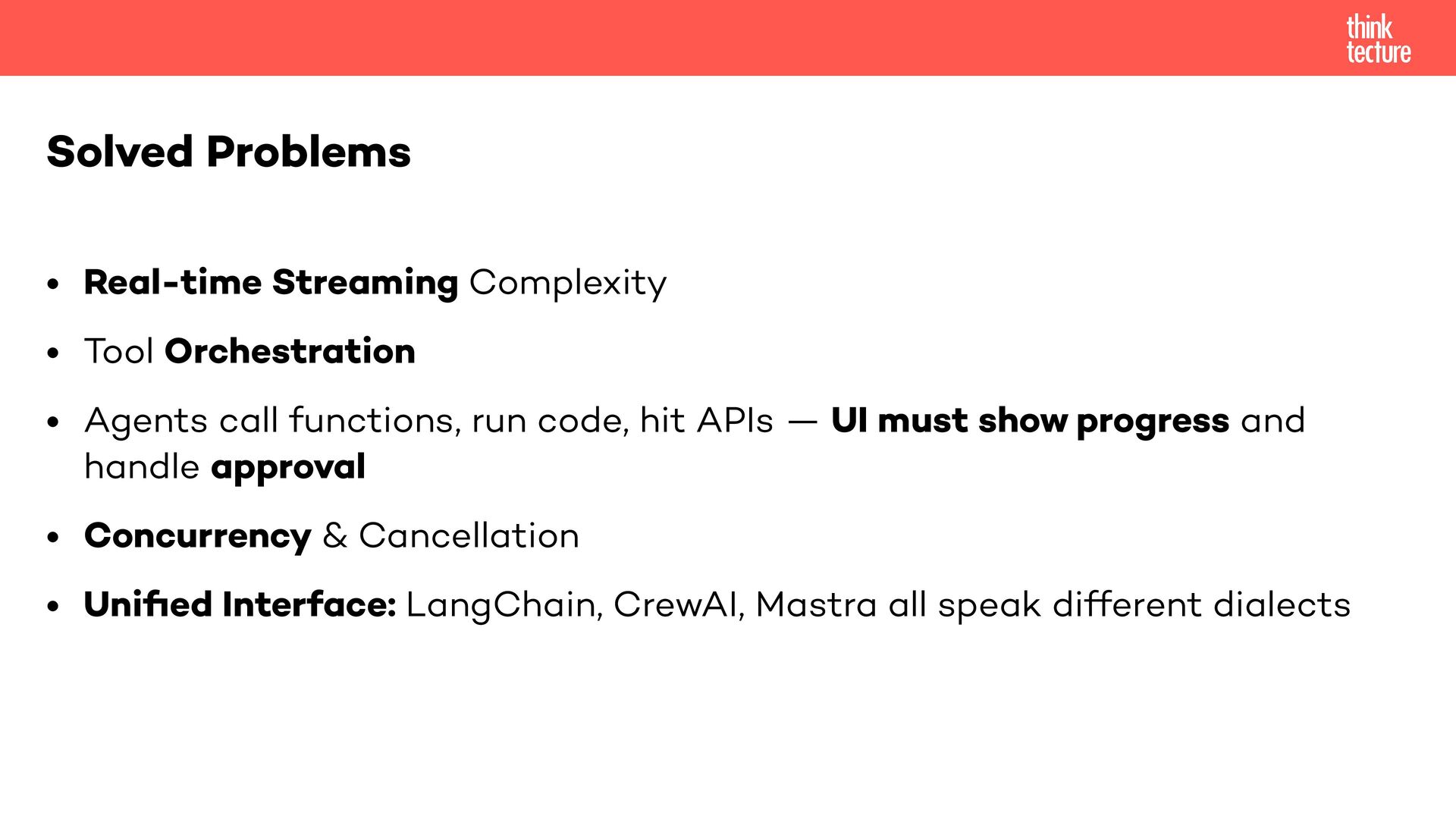 think
tecture

Solved Problems

• Real-time Streaming Complexity
• Tool Orchestration
• Agents call functions, run code, hit APIs — UI must show progress and handle approval
• Concurrency & Cancellation
• Unified Interface: LangChain, CrewAI, Mastra all speak different dialects